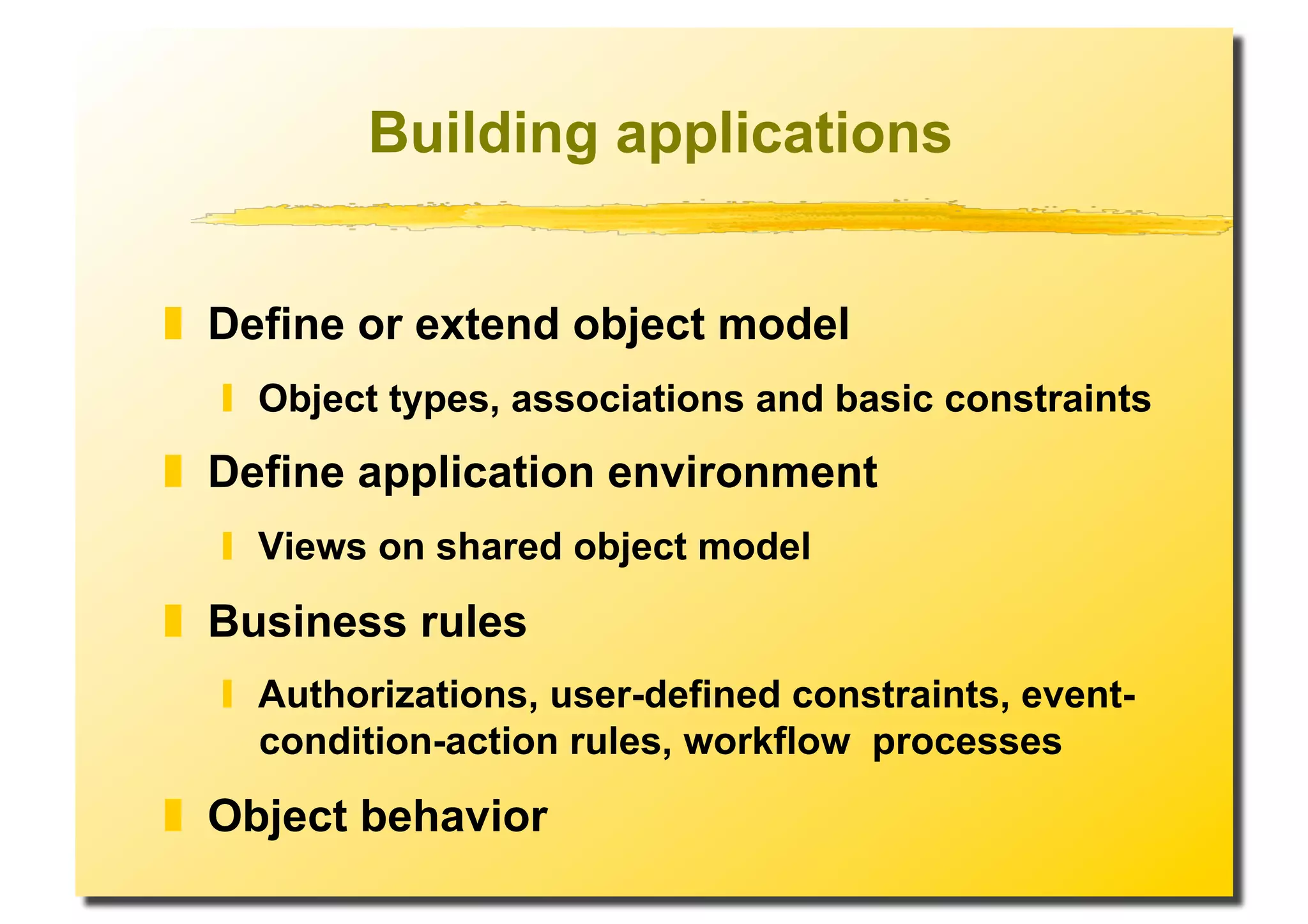 Building applications

Define or extend object model

Object types, associations and basic constraints

Define application environment

Views on shared object model

Business rules

Authorizations, user-defined constraints, event-condition-action rules, workflow processes

Object behavior